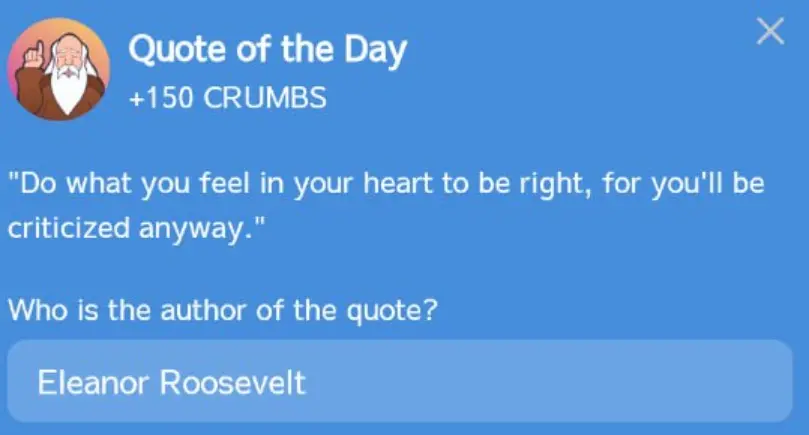 Quote of the Day
+150 CRUMBS

"Do what you feel in your heart to be right, for you'll be criticized anyway."

Who is the author of the quote?

Eleanor Roosevelt